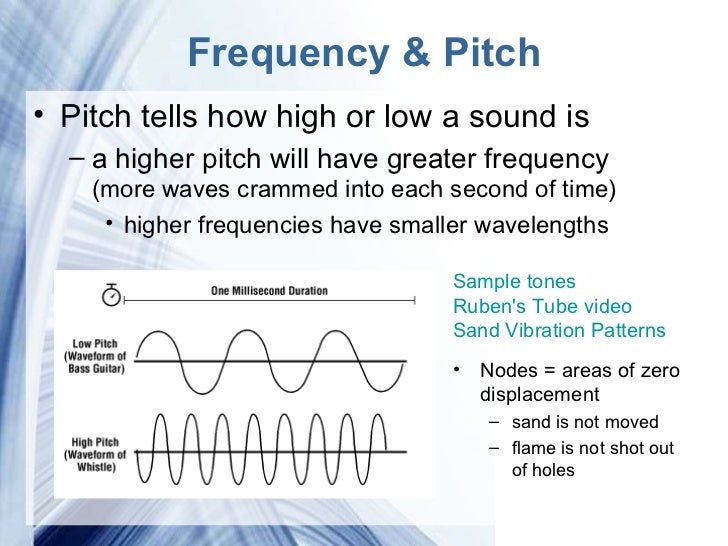 Frequency & Pitch

• Pitch tells how high or low a sound is
– a higher pitch will have greater frequency (more waves crammed into each second of time)
• higher frequencies have smaller wavelengths

One Millisecond Duration

Low Pitch (Waveform of Bass Guitar)

High Pitch (Waveform of Whistle)

Sample tones
Ruben's Tube video
Sand Vibration Patterns

• Nodes = areas of zero displacement
– sand is not moved
– flame is not shot out of holes